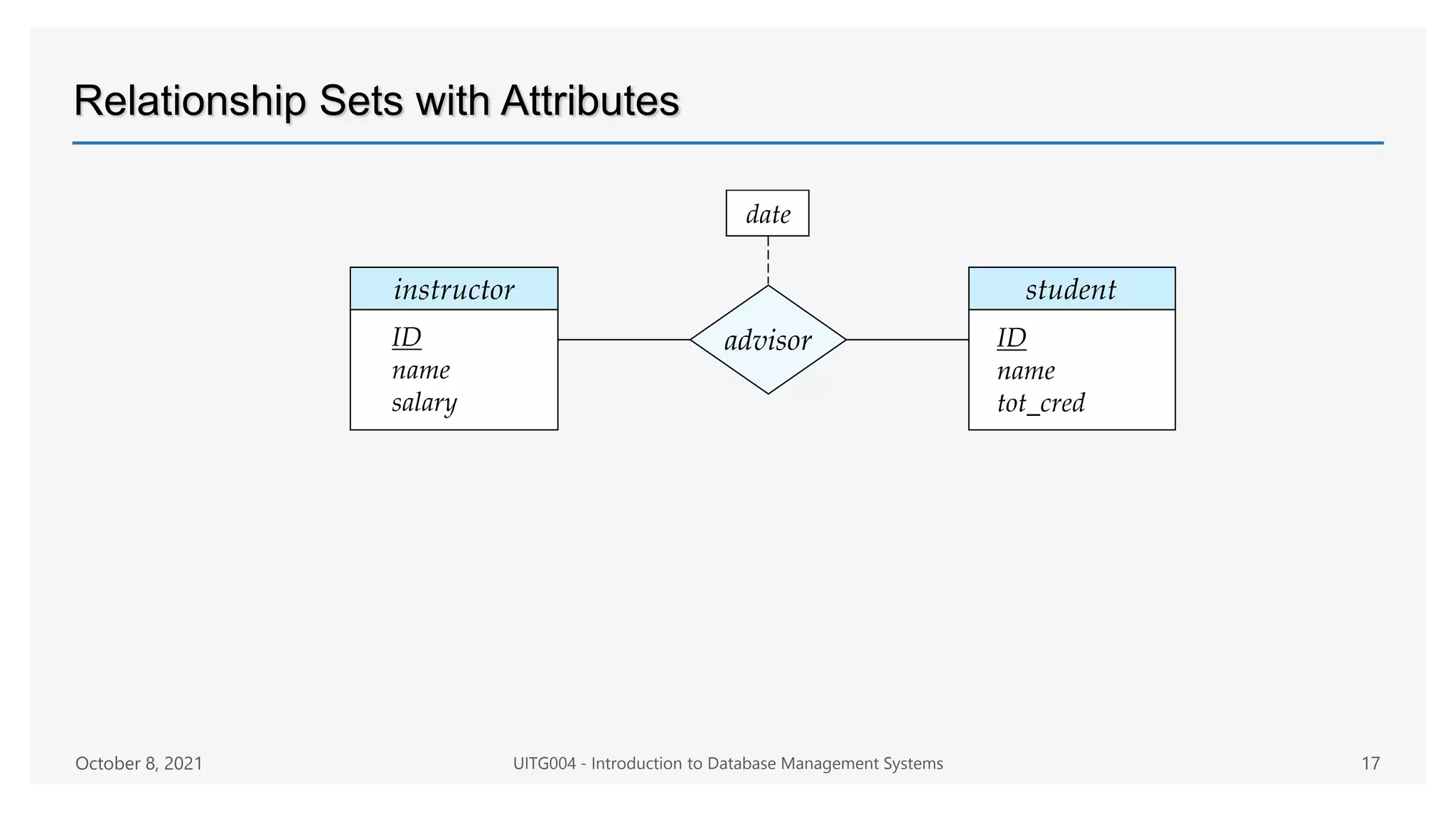 Relationship Sets with Attributes

date

instructor
ID
name
salary

advisor

student
ID
name
tot_cred

October 8, 2021

UITG004 - Introduction to Database Management Systems

17